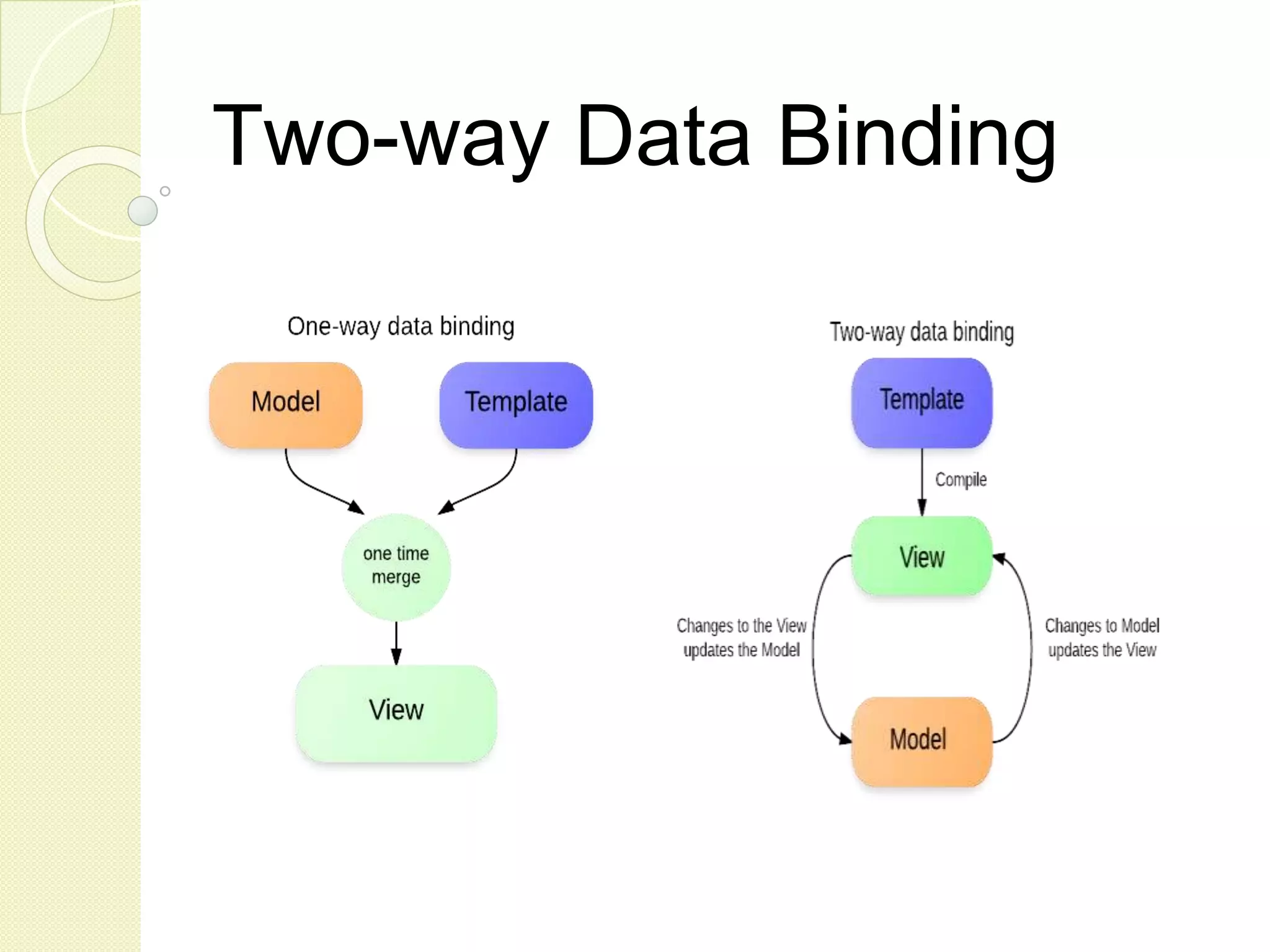 Two-way Data Binding

One-way data binding

Model

Template

one time merge

View

Two-way data binding

Template

Compile

View

Changes to the View updates the Model

Changes to Model updates the View

Model